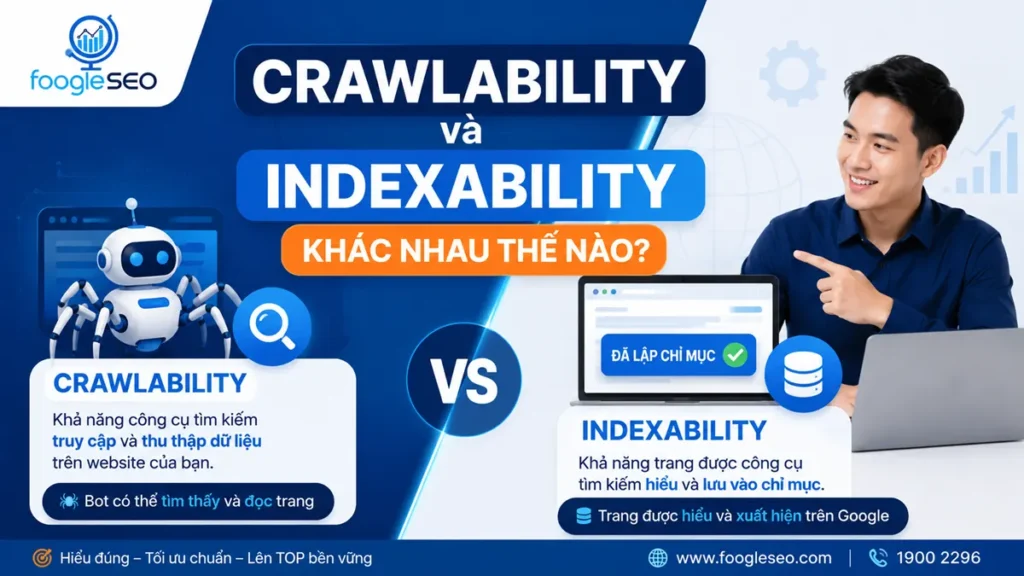 foogleSEO

CRAWLABILITY
và
INDEXABILITY
KHÁC NHAU THẾ NÀO?

CRAWLABILITY
Khả năng công cụ tìm kiếm truy cập và thu thập dữ liệu trên website của bạn.
Bot có thể tìm thấy và đọc trang

VS

ĐÃ LẬP CHỈ MỤC

INDEXABILITY
Khả năng trang được công cụ tìm kiếm hiểu và lưu vào chỉ mục.
Trang được hiểu và xuất hiện trên Google

Hiểu đúng – Tối ưu chuẩn – Lên TOP bền vững
www.foogleseo.com | 1900 2296